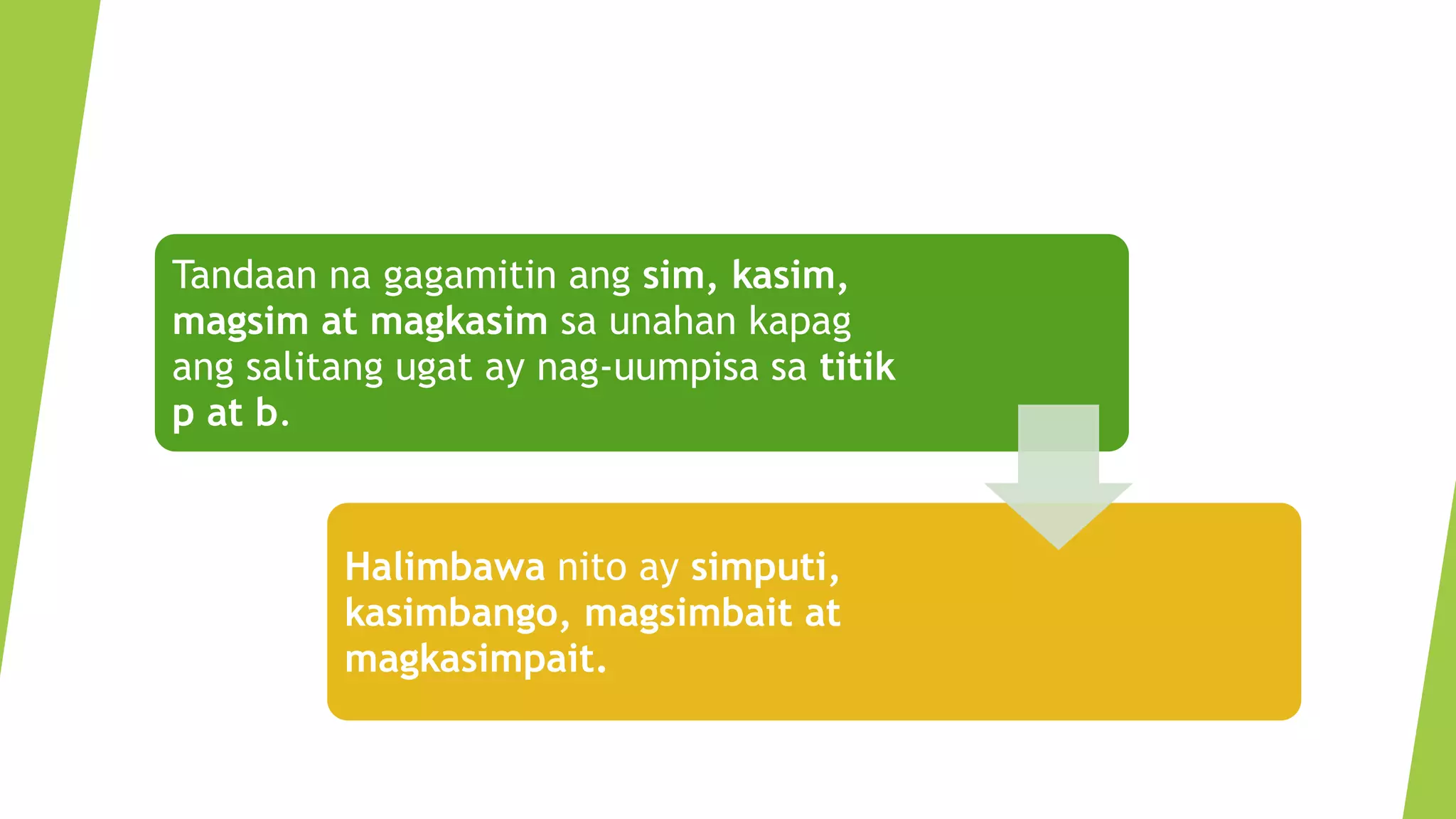 Tandaan na gagamitin ang sim, kasim, magsim at magkasim sa unahan kapag ang salitang ugat ay nag-uumpisa sa titik p at b.

Halimbawa nito ay simputi, kasimbango, magsimbait at magkasimpait.